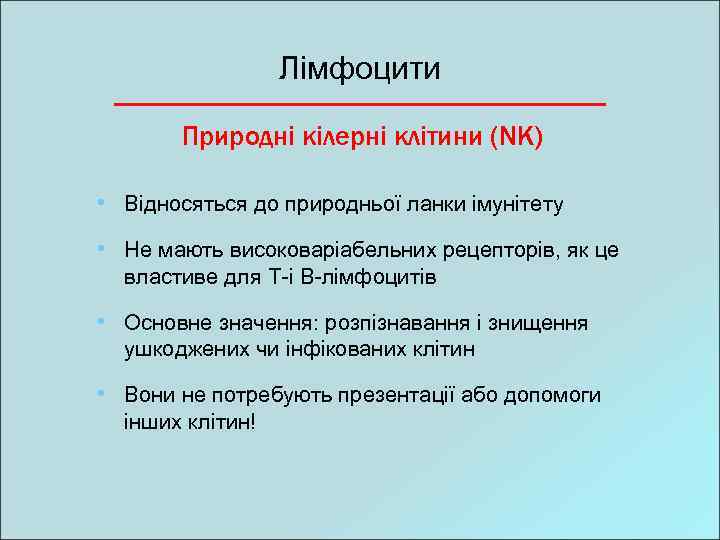 Лімфоцити

Природні кілерні клітини (NK)

• Відносяться до природньої ланки імунітету

• Не мають високоваріабельних рецепторів, як це властиве для Т-і В-лімфоцитів

• Основне значення: розпізнавання і знищення ушкоджених чи інфікованих клітин

• Вони не потребують презентації або допомоги інших клітин!